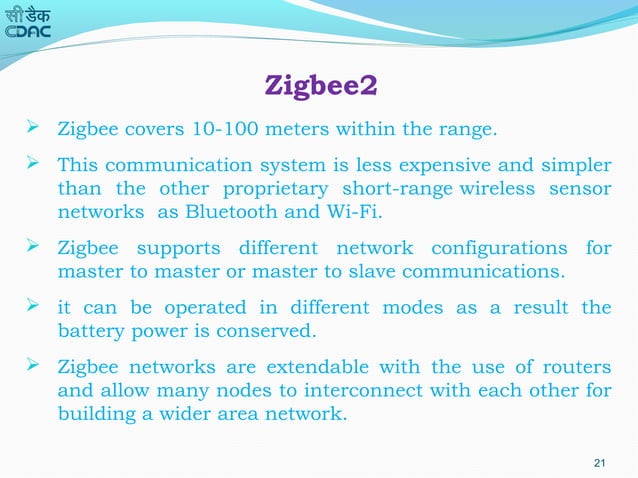 सी डैक
CDAC

Zigbee2

➢ Zigbee covers 10-100 meters within the range.

➢ This communication system is less expensive and simpler than the other proprietary short-range wireless sensor networks as Bluetooth and Wi-Fi.

➢ Zigbee supports different network configurations for master to master or master to slave communications.

➢ it can be operated in different modes as a result the battery power is conserved.

➢ Zigbee networks are extendable with the use of routers and allow many nodes to interconnect with each other for building a wider area network.

21